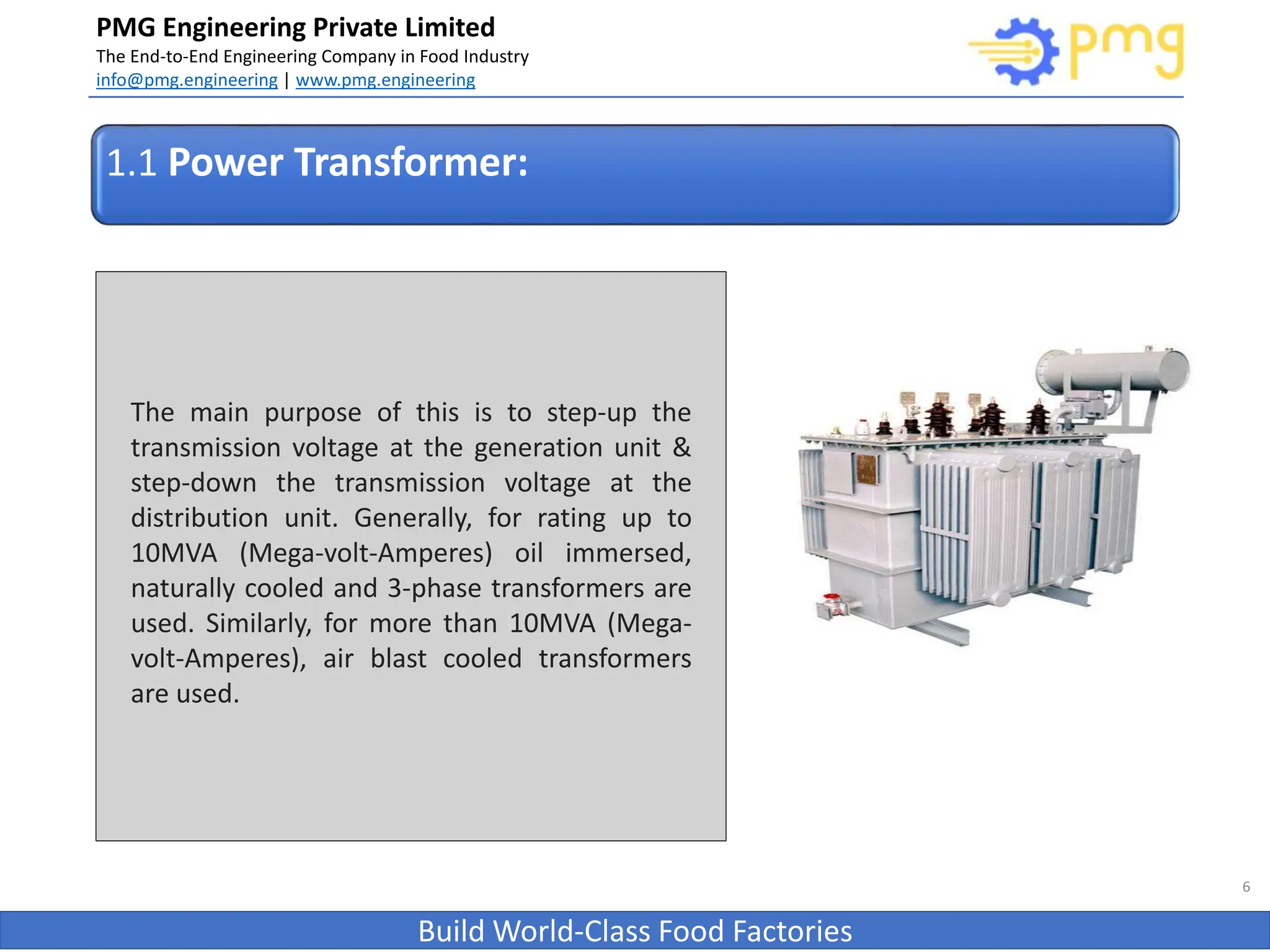 PMG Engineering Private Limited
The End-to-End Engineering Company in Food Industry
info@pmg.engineering | www.pmg.engineering

pmg

1.1 Power Transformer:

The main purpose of this is to step-up the transmission voltage at the generation unit & step-down the transmission voltage at the distribution unit. Generally, for rating up to 10MVA (Mega-volt-Amperes) oil immersed, naturally cooled and 3-phase transformers are used. Similarly, for more than 10MVA (Mega-volt-Amperes), air blast cooled transformers are used.

6

Build World-Class Food Factories